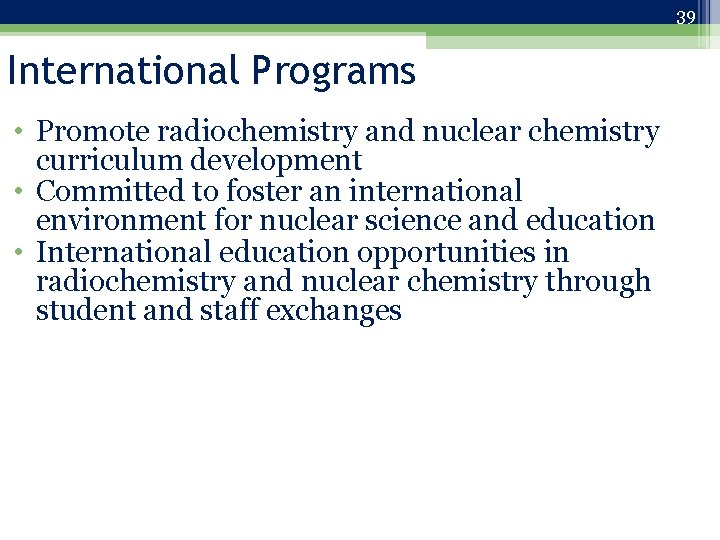 39

International Programs

• Promote radiochemistry and nuclear chemistry curriculum development
• Committed to foster an international environment for nuclear science and education
• International education opportunities in radiochemistry and nuclear chemistry through student and staff exchanges